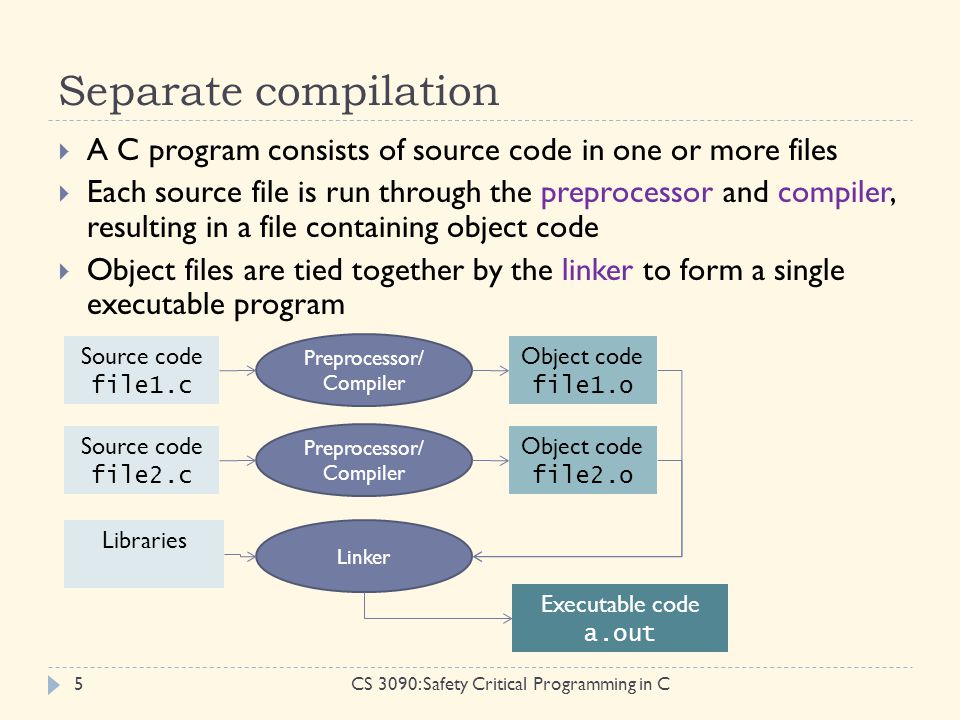 Separate compilation

A C program consists of source code in one or more files

Each source file is run through the preprocessor and compiler, resulting in a file containing object code

Object files are tied together by the linker to form a single executable program

Source code
file1.c

Preprocessor/
Compiler

Object code
file1.o

Source code
file2.c

Preprocessor/
Compiler

Object code
file2.o

Libraries

Linker

Executable code
a.out

5

CS 3090: Safety Critical Programming in C